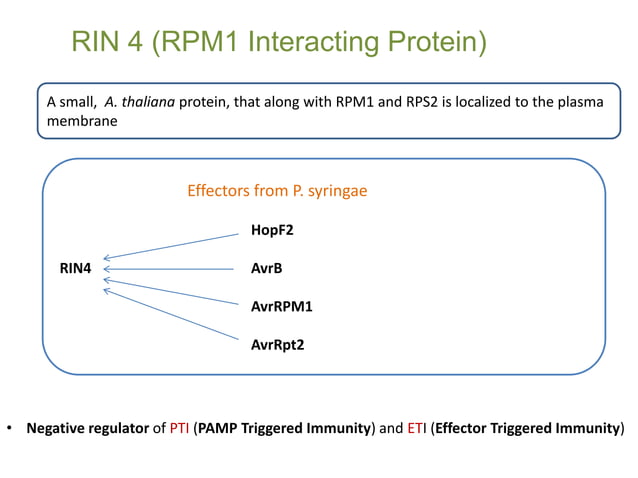 RIN 4 (RPM1 Interacting Protein)

A small, A. thaliana protein, that along with RPM1 and RPS2 is localized to the plasma membrane

Effectors from P. syringae

RIN4

HopF2

AvrB

AvrRPM1

AvrRpt2

• Negative regulator of PTI (PAMP Triggered Immunity) and ETI (Effector Triggered Immunity)